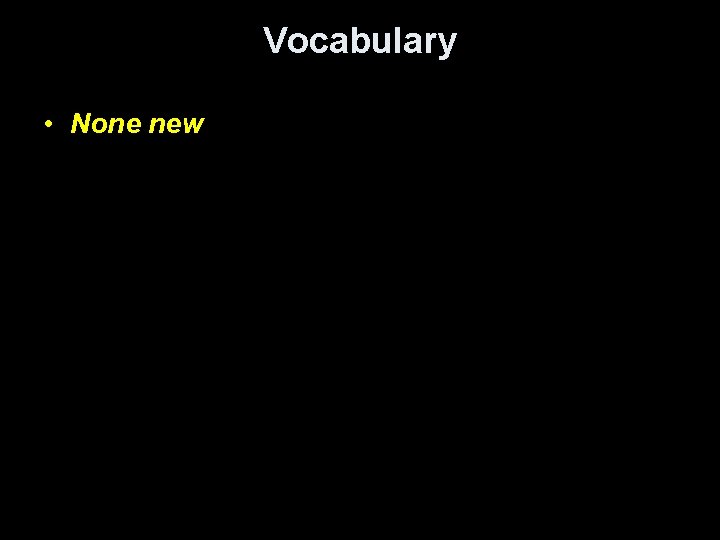 Vocabulary

• None new